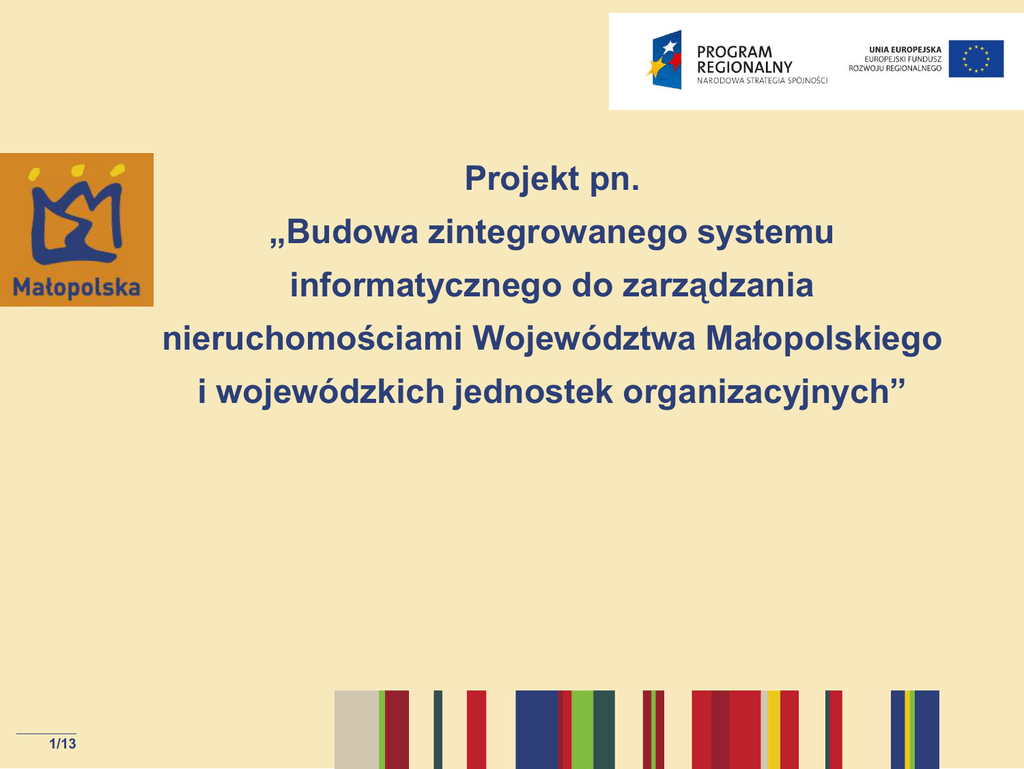 PROGRAM REGIONALNY
NARODOWA STRATEGIA SPÓJNOŚCI

UNIA EUROPEJSKA
EUROPEJSKI FUNDUSZ ROZWOJU REGIONALNEGO

Małopolska

Projekt pn.
„Budowa zintegrowanego systemu informatycznego do zarządzania nieruchomościami Województwa Małopolskiego i wojewódzkich jednostek organizacyjnych”

1/13